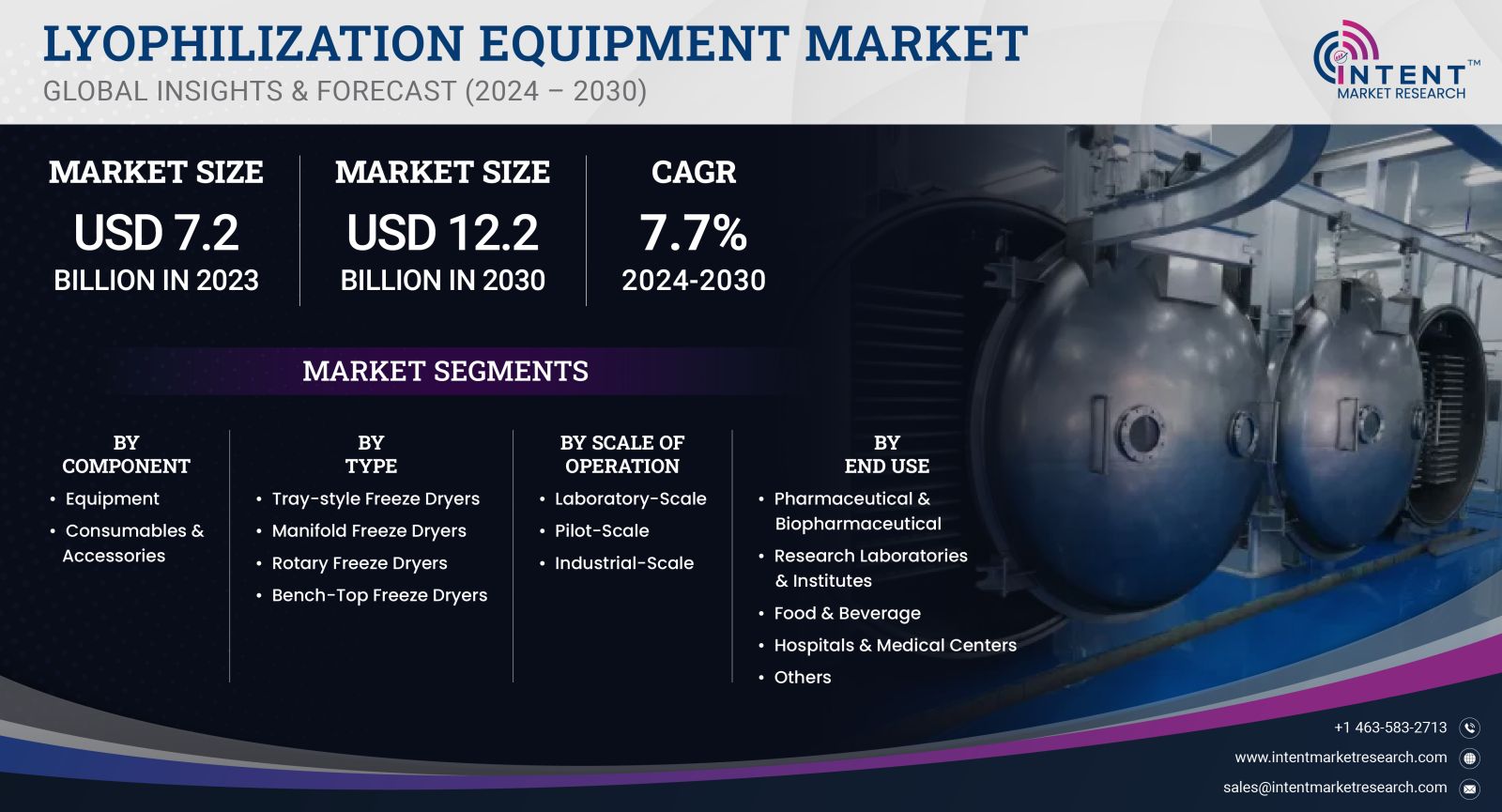 LYOPHILIZATION EQUIPMENT MARKET
GLOBAL INSIGHTS & FORECAST (2024 – 2030)

INTENT™
MARKET RESEARCH

MARKET SIZE
USD 7.2
BILLION IN 2023

MARKET SIZE
USD 12.2
BILLION IN 2030

CAGR
7.7%
2024-2030

MARKET SEGMENTS

BY COMPONENT
• Equipment
• Consumables & Accessories

BY TYPE
• Tray-style Freeze Dryers
• Manifold Freeze Dryers
• Rotary Freeze Dryers
• Bench-Top Freeze Dryers

BY SCALE OF OPERATION
• Laboratory-Scale
• Pilot-Scale
• Industrial-Scale

BY END USE
• Pharmaceutical & Biopharmaceutical
• Research Laboratories & Institutes
• Food & Beverage
• Hospitals & Medical Centers
• Others

+1 463-583-2713
www.intentmarketresearch.com
sales@intentmarketresearch.com